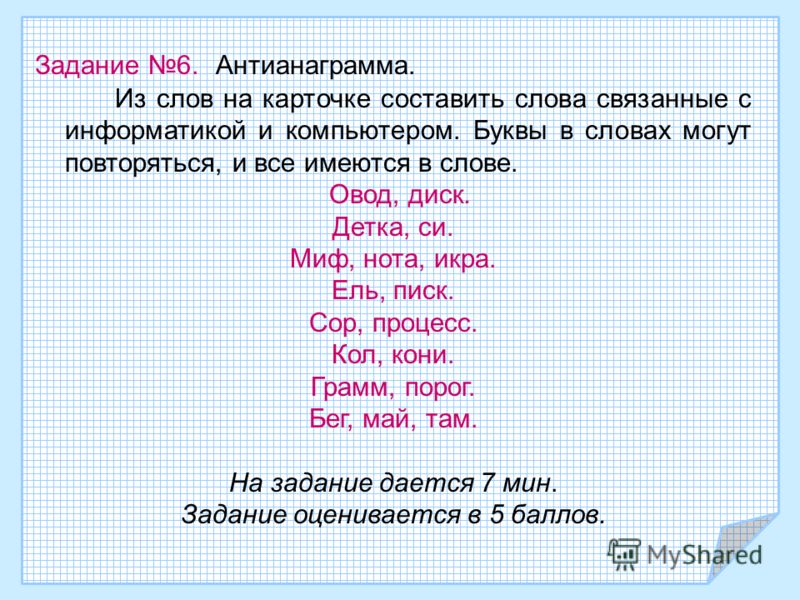 Задание №6. Антианаграмма.

Из слов на карточке составить слова связанные с информатикой и компьютером. Буквы в словах могут повторяться, и все имеются в слове.

Овод, диск.
Детка, си.
Миф, нота, икра.
Ель, писк.
Сор, процесс.
Кол, кони.
Грамм, порог.
Бег, май, там.

На задание дается 7 мин.
Задание оценивается в 5 баллов.

MyShared